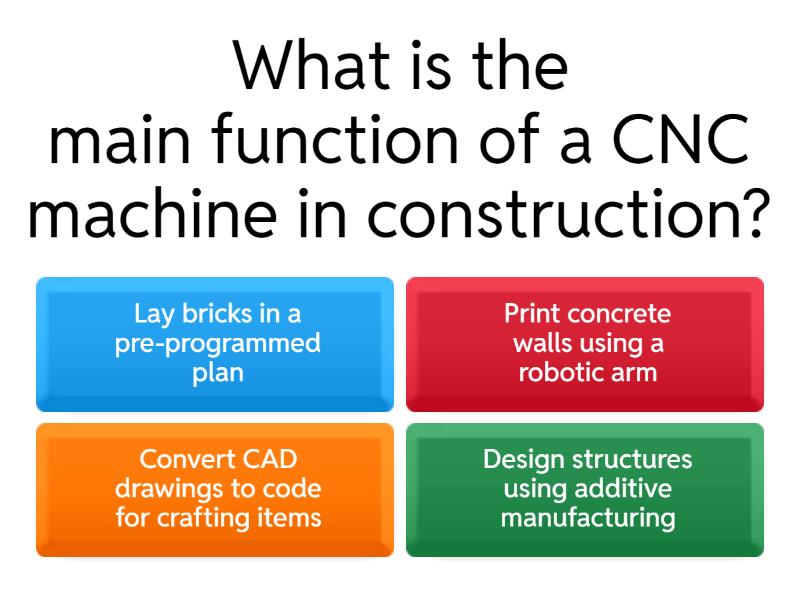 What is the main function of a CNC machine in construction?

Lay bricks in a pre-programmed plan

Print concrete walls using a robotic arm

Convert CAD drawings to code for crafting items

Design structures using additive manufacturing